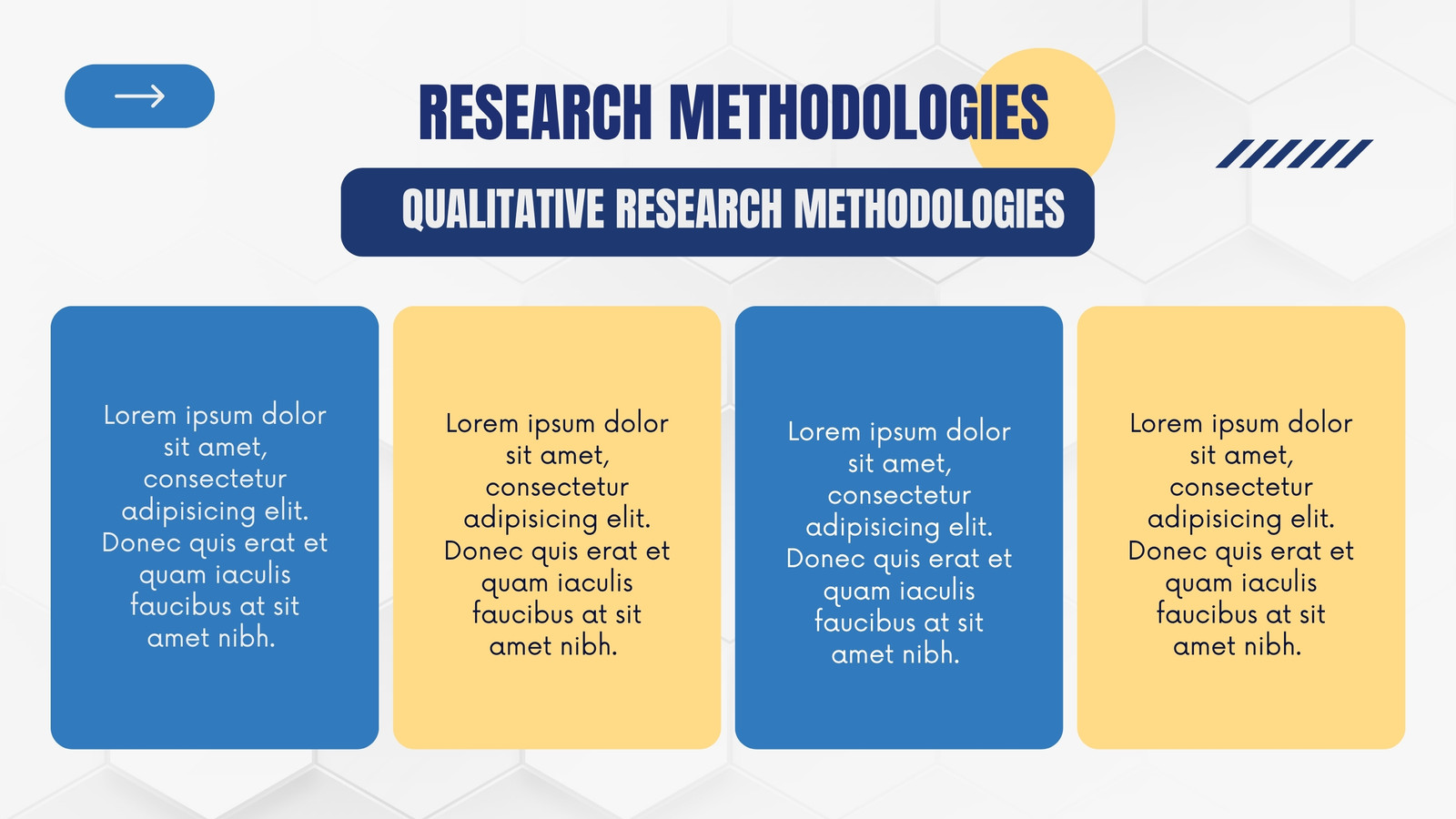 →

RESEARCH METHODOLOGIES

QUALITATIVE RESEARCH METHODOLOGIES

Lorem ipsum dolor sit amet, consectetur adipisicing elit. Donec quis erat et quam iaculis faucibus at sit amet nibh.

Lorem ipsum dolor sit amet, consectetur adipisicing elit. Donec quis erat et quam iaculis faucibus at sit amet nibh.

Lorem ipsum dolor sit amet, consectetur adipisicing elit. Donec quis erat et quam iaculis faucibus at sit amet nibh.

Lorem ipsum dolor sit amet, consectetur adipisicing elit. Donec quis erat et quam iaculis faucibus at sit amet nibh.